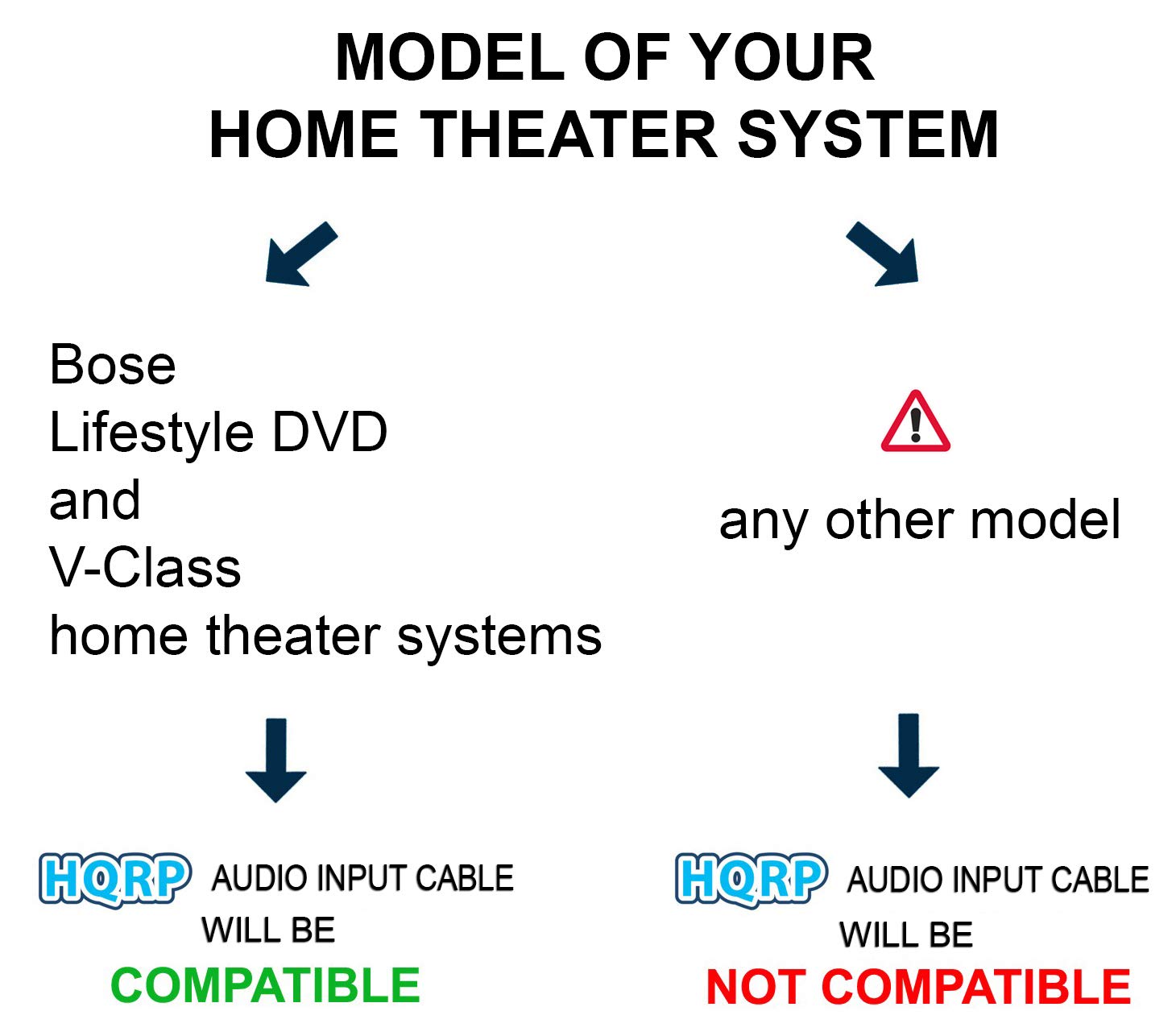 MODEL OF YOUR
HOME THEATER SYSTEM

Bose
Lifestyle DVD
and
V-Class
home theater systems

HQRP AUDIO INPUT CABLE
WILL BE
COMPATIBLE

any other model

HQRP AUDIO INPUT CABLE
WILL BE
NOT COMPATIBLE